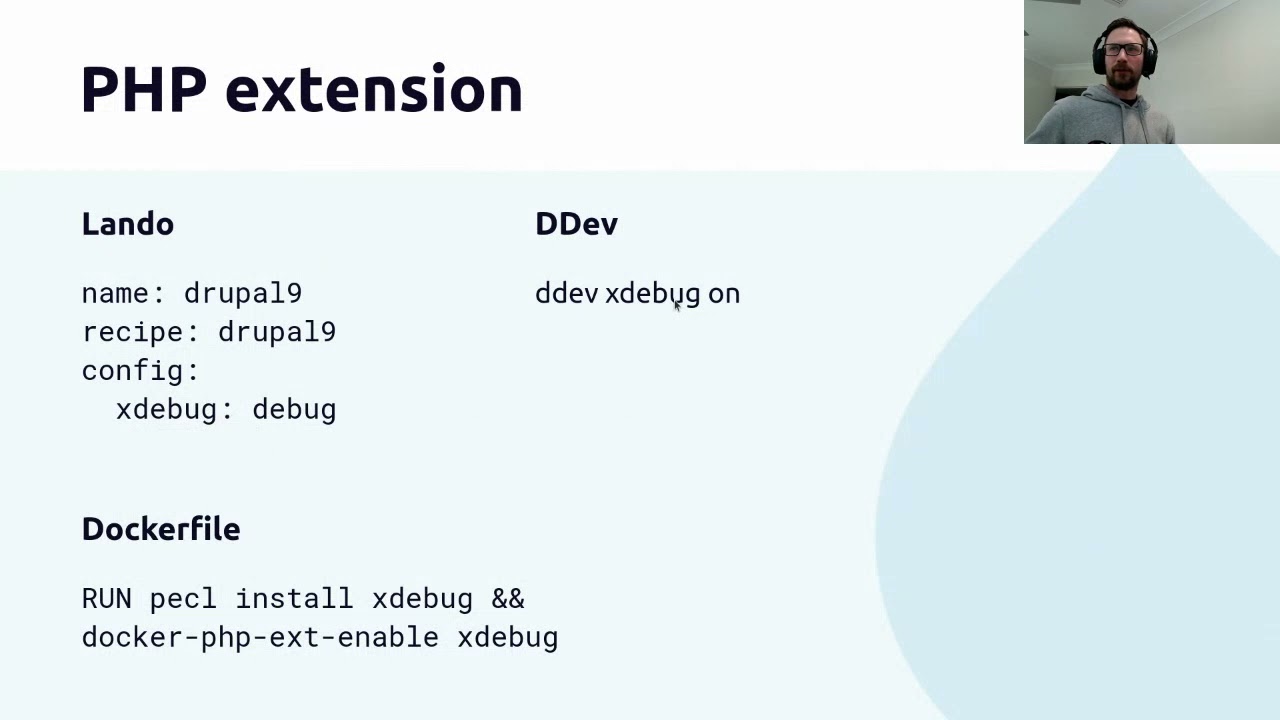 PHP extension

Lando

name: drupal9
recipe: drupal9
config:
  xdebug: debug

DDev

ddev xdebug on

Dockerfile

RUN pecl install xdebug &&
docker-php-ext-enable xdebug